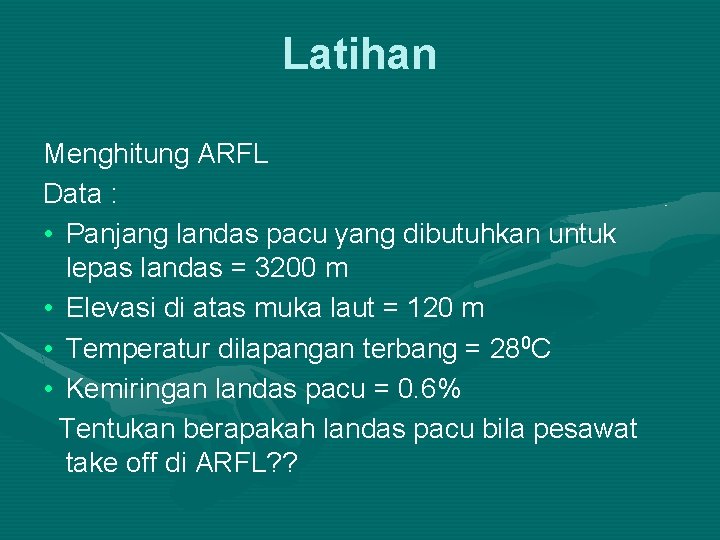 Latihan

Menghitung ARFL

Data :

• Panjang landas pacu yang dibutuhkan untuk lepas landas = 3200 m
• Elevasi di atas muka laut = 120 m
• Temperatur dilapangan terbang = $28^0$C
• Kemiringan landas pacu = 0.6%

Tentukan berapakah landas pacu bila pesawat take off di ARFL??